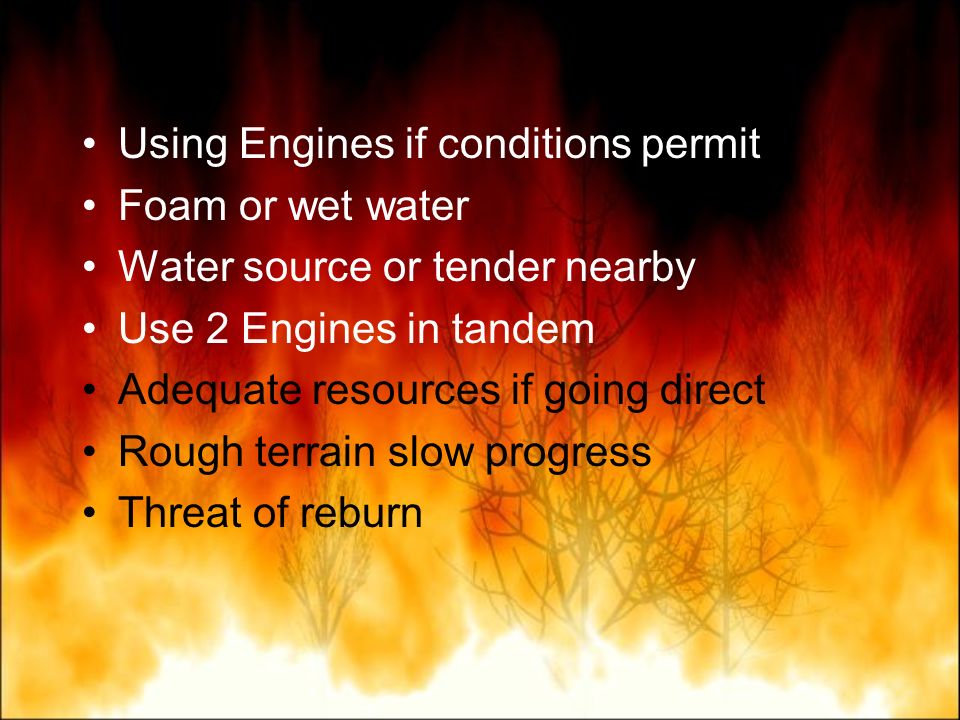 • Using Engines if conditions permit
• Foam or wet water
• Water source or tender nearby
• Use 2 Engines in tandem
• Adequate resources if going direct
• Rough terrain slow progress
• Threat of reburn